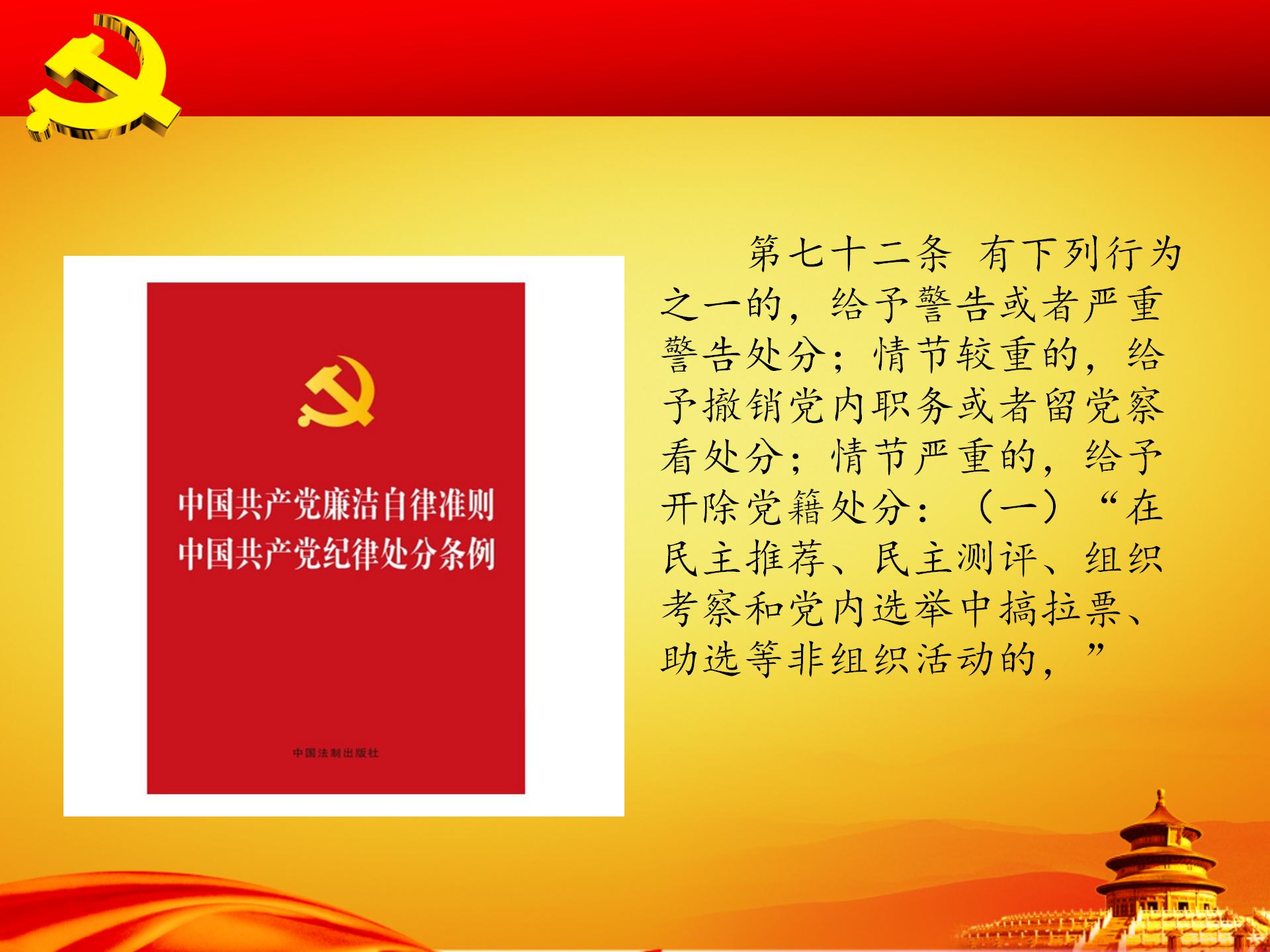 中国共产党廉洁自律准则
中国共产党纪律处分条例

中国法制出版社

第七十二条 有下列行为之一的，给予警告或者严重警告处分；情节较重的，给予撤销党内职务或者留党察看处分；情节严重的，给予开除党籍处分：（一）“在民主推荐、民主测评、组织考察和党内选举中搞拉票、助选等非组织活动的，”